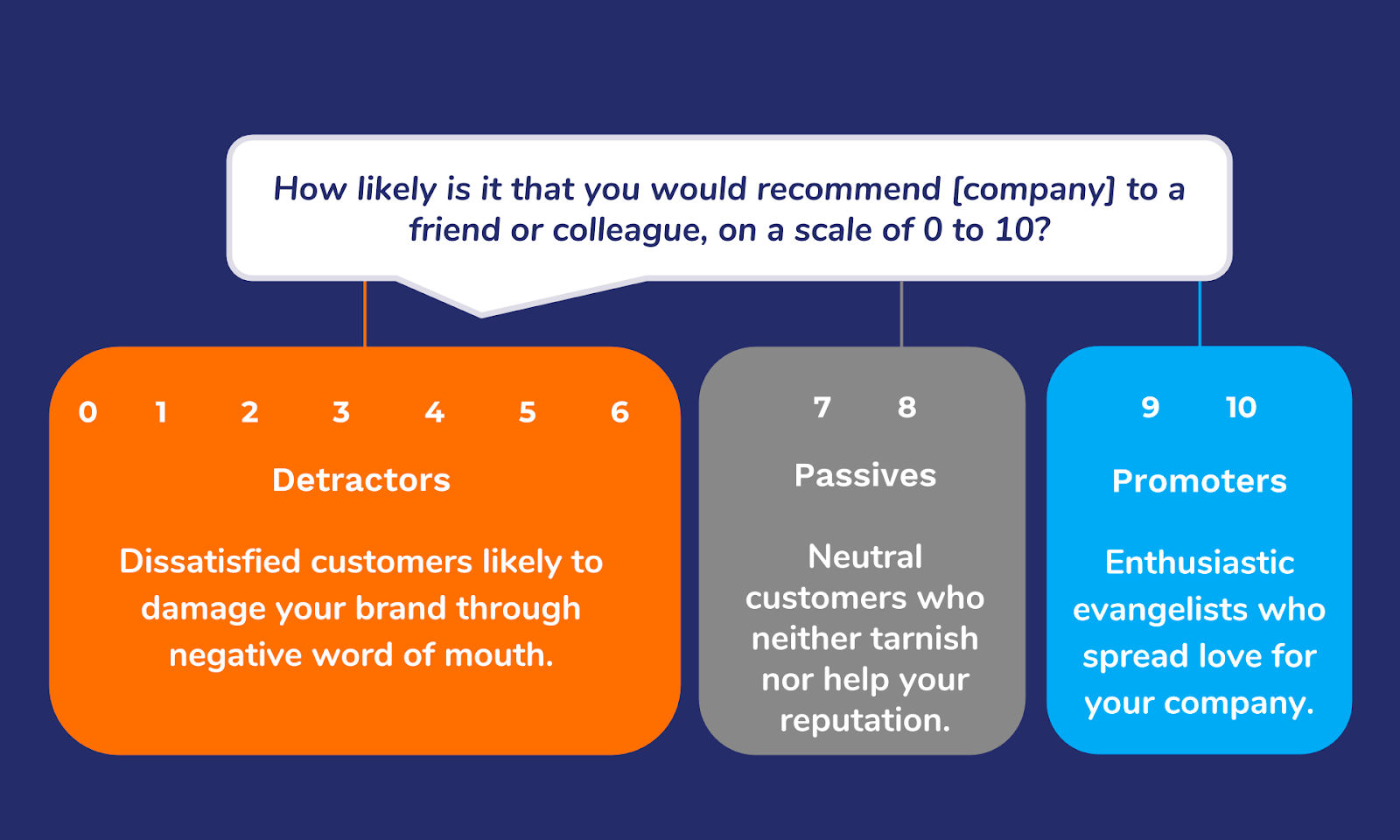 How likely is it that you would recommend [company] to a friend or colleague, on a scale of 0 to 10?

0 1 2 3 4 5 6

Detractors

Dissatisfied customers likely to damage your brand through negative word of mouth.

7 8

Passives

Neutral customers who neither tarnish nor help your reputation.

9 10

Promoters

Enthusiastic evangelists who spread love for your company.